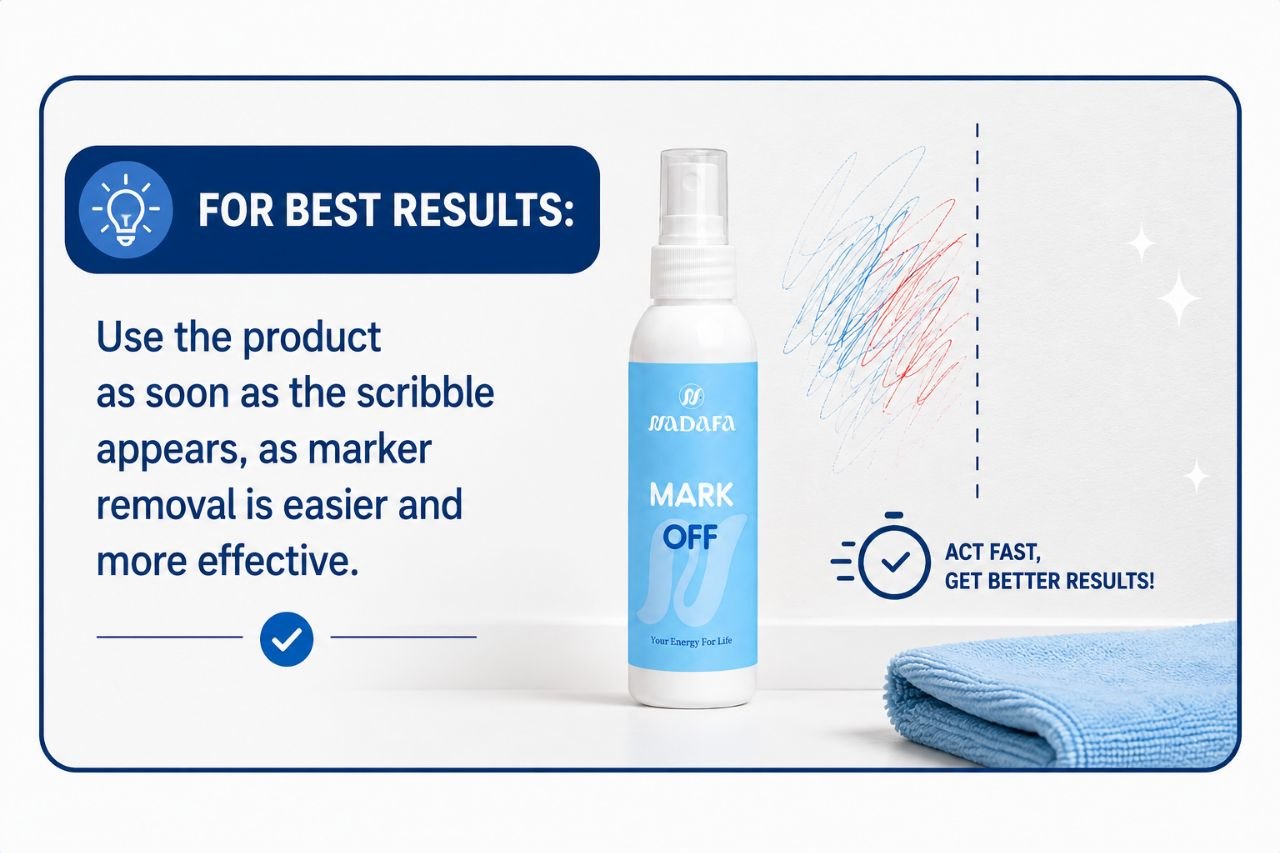 FOR BEST RESULTS:

Use the product as soon as the scribble appears, as marker removal is easier and more effective.

NADAFA

MARK OFF

Your Energy For Life

ACT FAST, GET BETTER RESULTS!